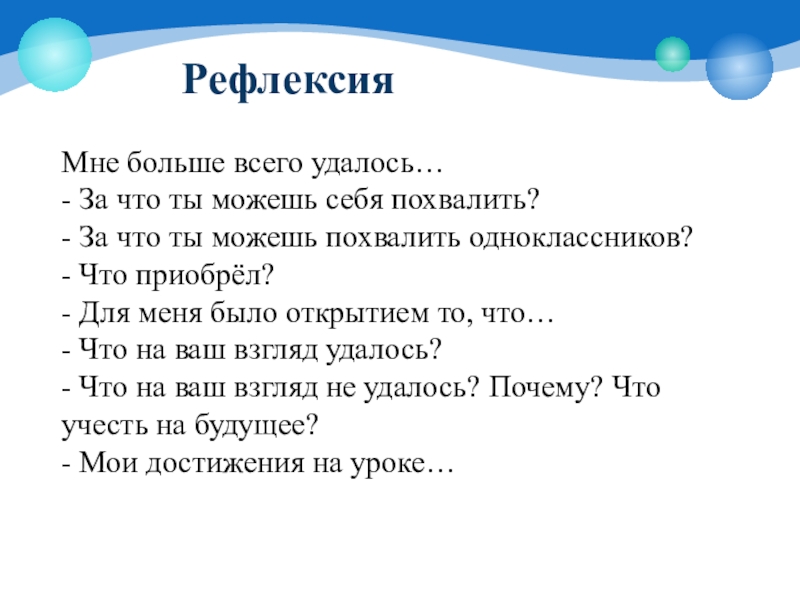 Рефлексия

Мне больше всего удалось…
- За что ты можешь себя похвалить?
- За что ты можешь похвалить одноклассников?
- Что приобрёл?
- Для меня было открытием то, что…
- Что на ваш взгляд удалось?
- Что на ваш взгляд не удалось? Почему? Что учесть на будущее?
- Мои достижения на уроке…